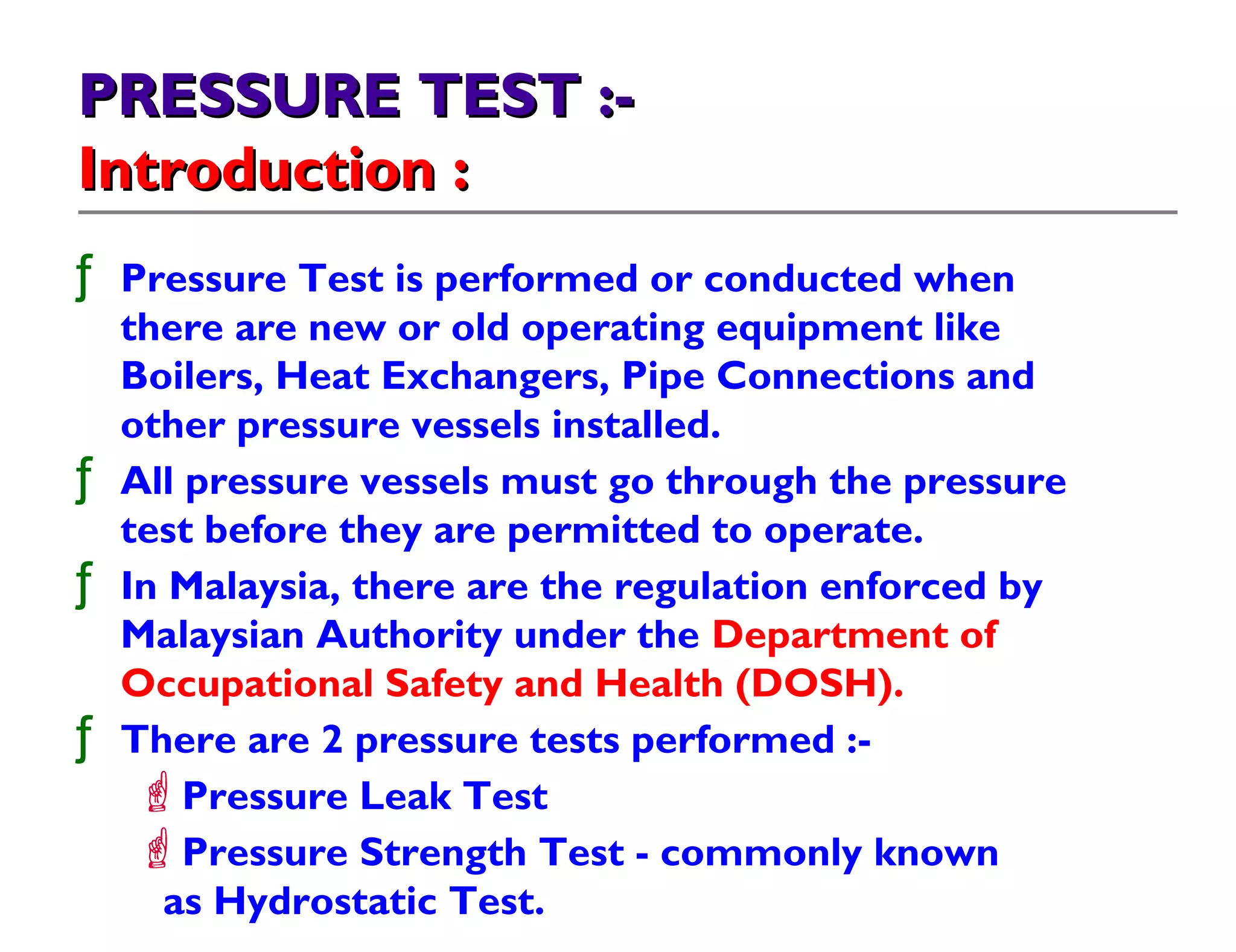 PRESSURE TEST :-
Introduction :

ƒ Pressure Test is performed or conducted when there are new or old operating equipment like Boilers, Heat Exchangers, Pipe Connections and other pressure vessels installed.

ƒ All pressure vessels must go through the pressure test before they are permitted to operate.

ƒ In Malaysia, there are the regulation enforced by Malaysian Authority under the Department of Occupational Safety and Health (DOSH).

ƒ There are 2 pressure tests performed :-

☝ Pressure Leak Test

☝ Pressure Strength Test - commonly known as Hydrostatic Test.